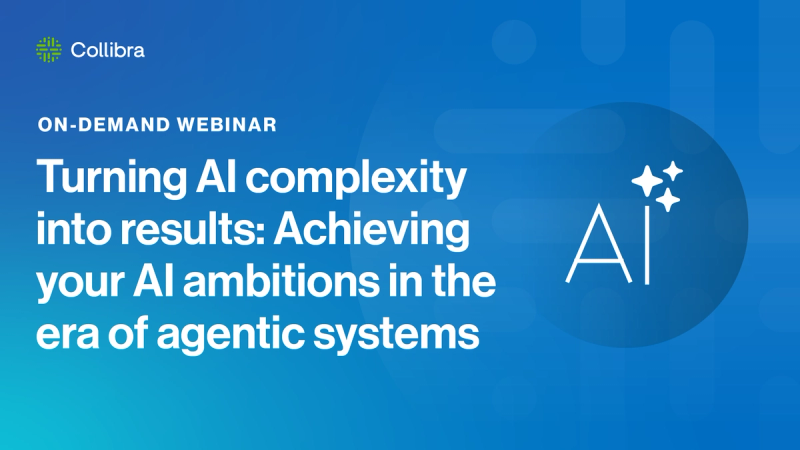 Collibra

ON-DEMAND WEBINAR

Turning AI complexity into results: Achieving your AI ambitions in the era of agentic systems

AI